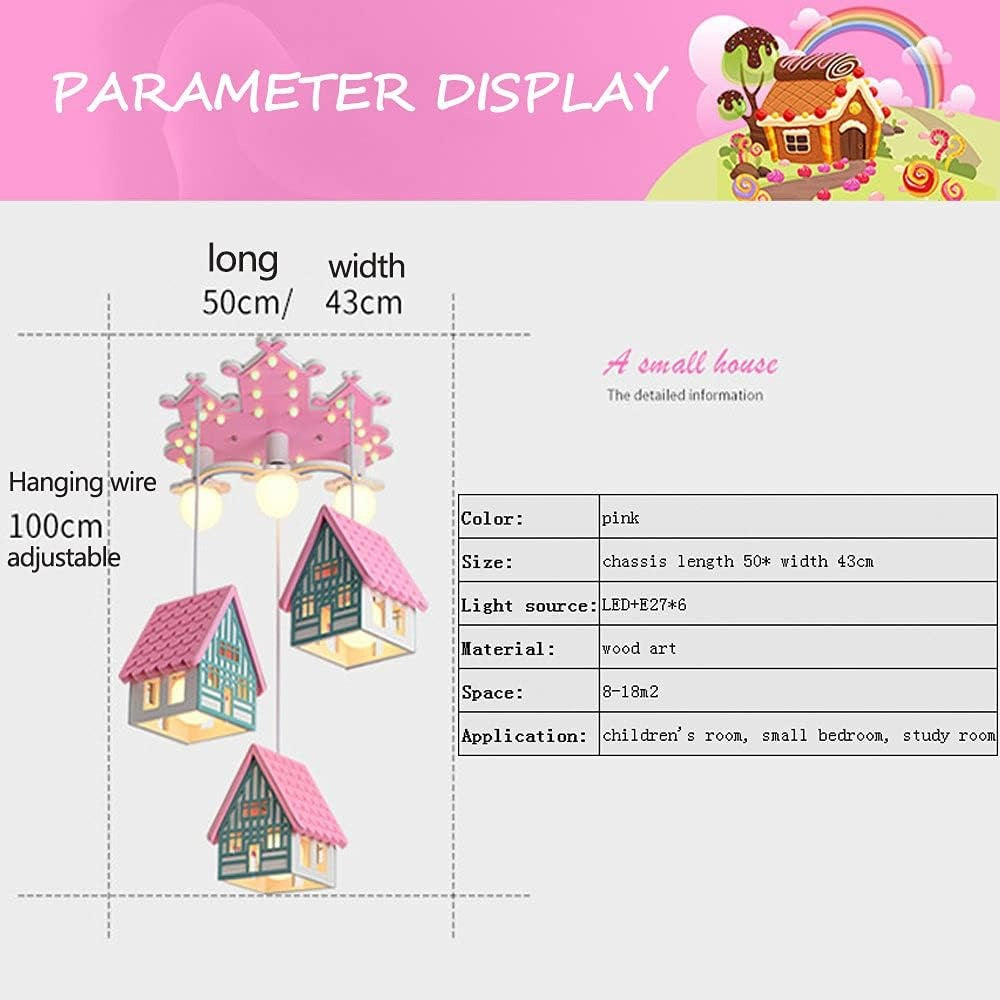 PARAMETER DISPLAY

long 50cm/ width 43cm

Hanging wire 100cm adjustable

A small house
The detailed information

| Color: | pink |
|---|---|
| Size: | chassis length 50* width 43cm |
| Light source: | LED+E27*6 |
| Material: | wood art |
| Space: | 8-18m2 |
| Application: | children's room, small bedroom, study room |